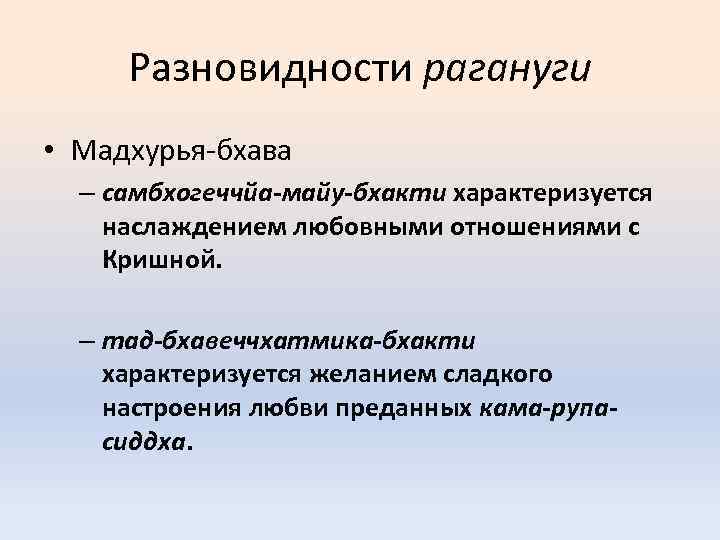 Разновидности рагануги

• Мадхурья-бхава

– самбхогеччйа-майу-бхакти характеризуется наслаждением любовными отношениями с Кришной.

– тад-бхавеччхатмика-бхакти характеризуется желанием сладкого настроения любви преданных кама-рупа-сиддха.